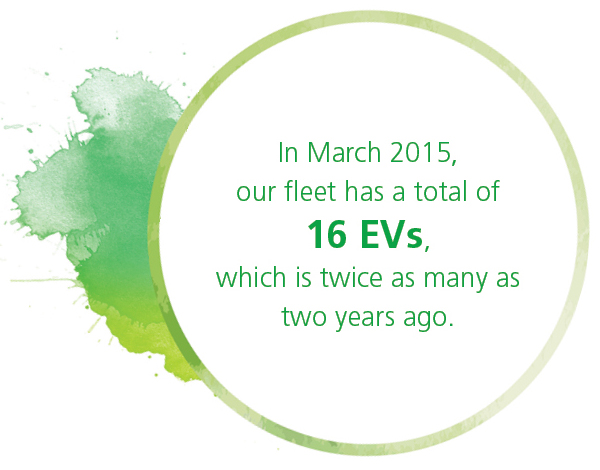 In March 2015, our fleet has a total of 16 EVs, which is twice as many as two years ago.